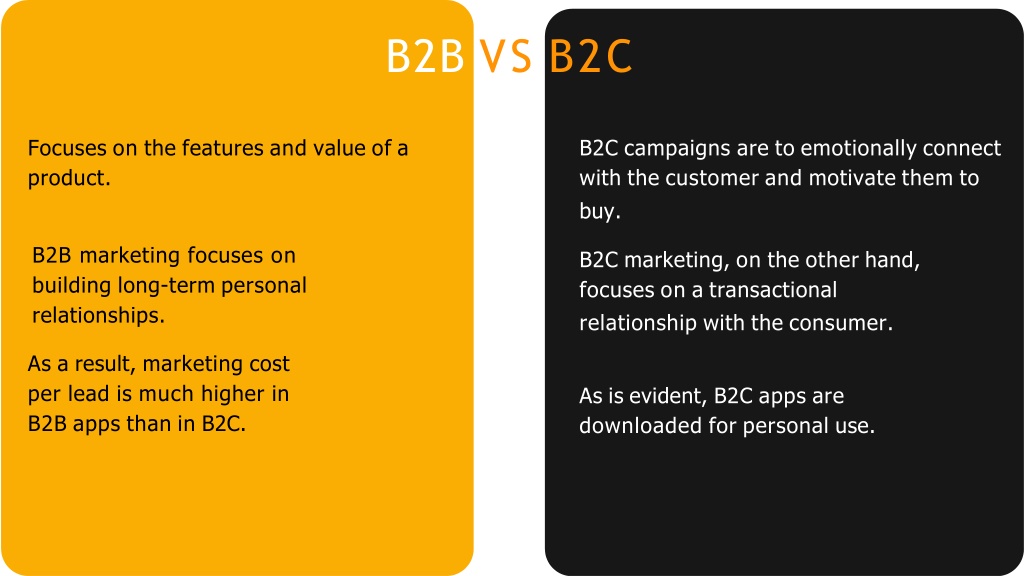 B2B VS B2C

Focuses on the features and value of a product.

B2B marketing focuses on building long-term personal relationships.

As a result, marketing cost per lead is much higher in B2B apps than in B2C.

B2C campaigns are to emotionally connect with the customer and motivate them to buy.

B2C marketing, on the other hand, focuses on a transactional relationship with the consumer.

As is evident, B2C apps are downloaded for personal use.